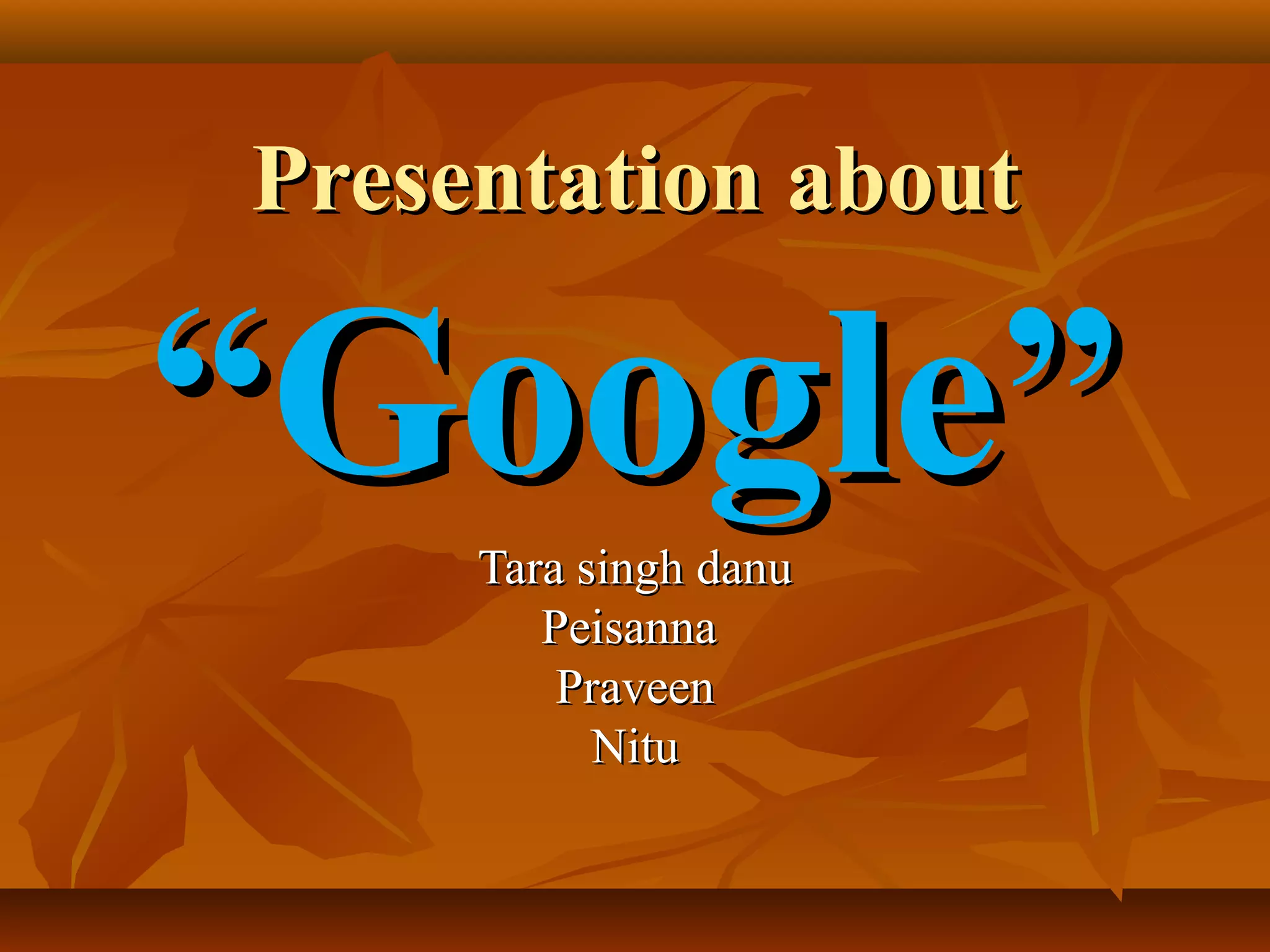 Presentation about

“Google”

Tara singh danu
Peisanna
Praveen
Nitu